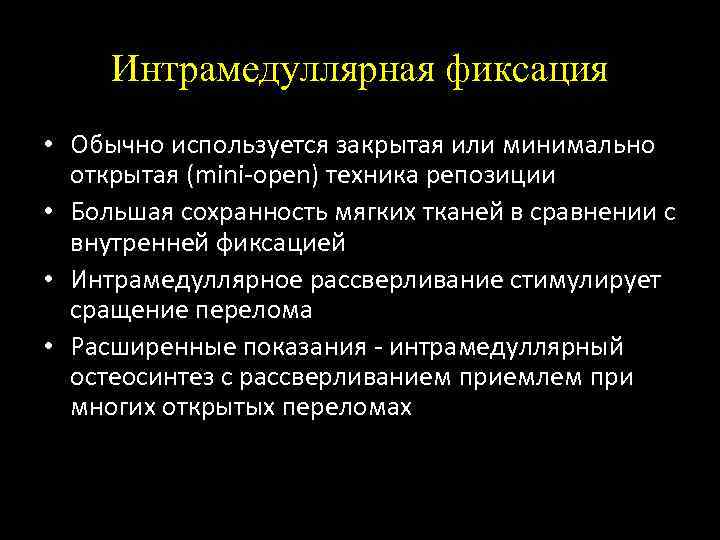 Интрамедуллярная фиксация

• Обычно используется закрытая или минимально открытая (mini-open) техника репозиции
• Большая сохранность мягких тканей в сравнении с внутренней фиксацией
• Интрамедуллярное рассверливание стимулирует сращение перелома
• Расширенные показания - интрамедуллярный остеосинтез с рассверливанием приемлем при многих открытых переломах